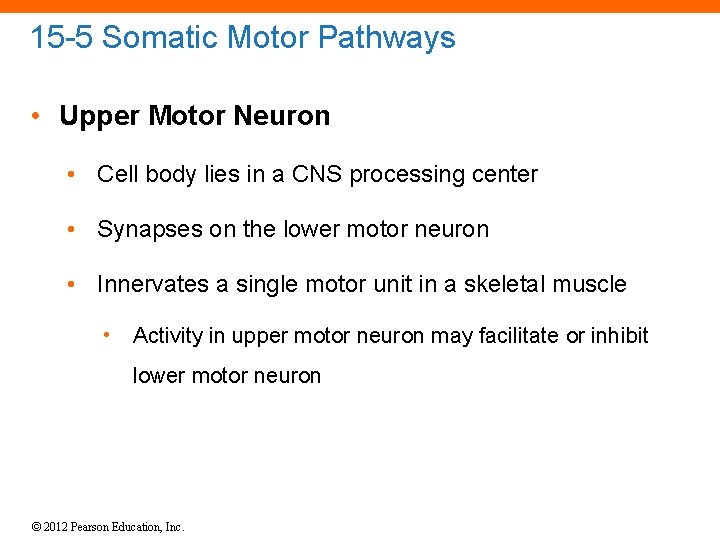 15-5 Somatic Motor Pathways

• Upper Motor Neuron

• Cell body lies in a CNS processing center

• Synapses on the lower motor neuron

• Innervates a single motor unit in a skeletal muscle

• Activity in upper motor neuron may facilitate or inhibit lower motor neuron

© 2012 Pearson Education, Inc.